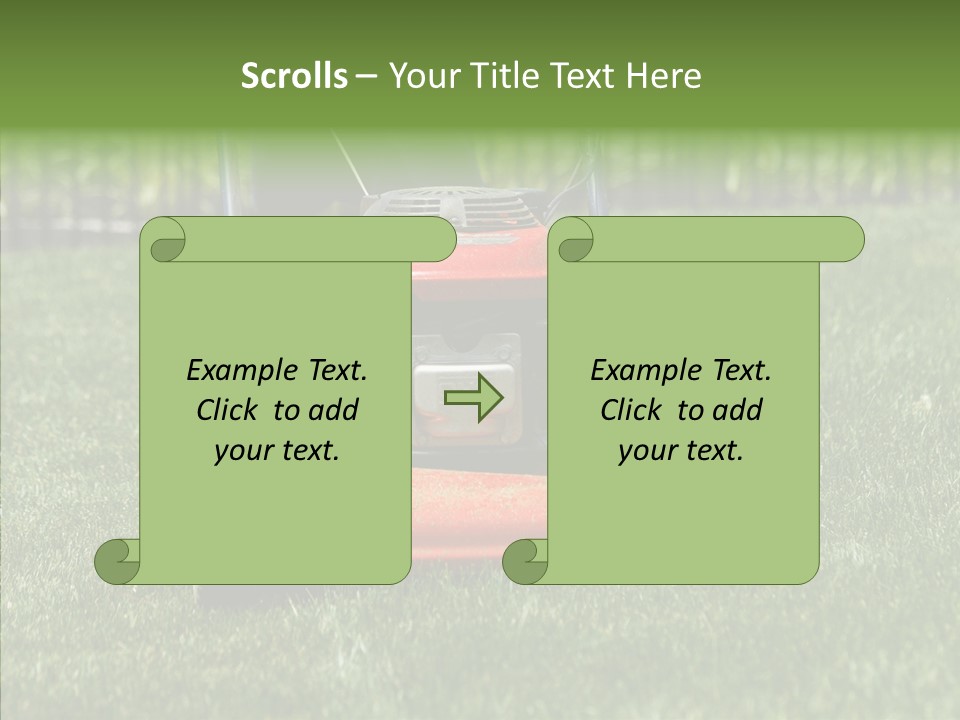 Scrolls – Your Title Text Here

Example Text. Click to add your text.

Example Text. Click to add your text.